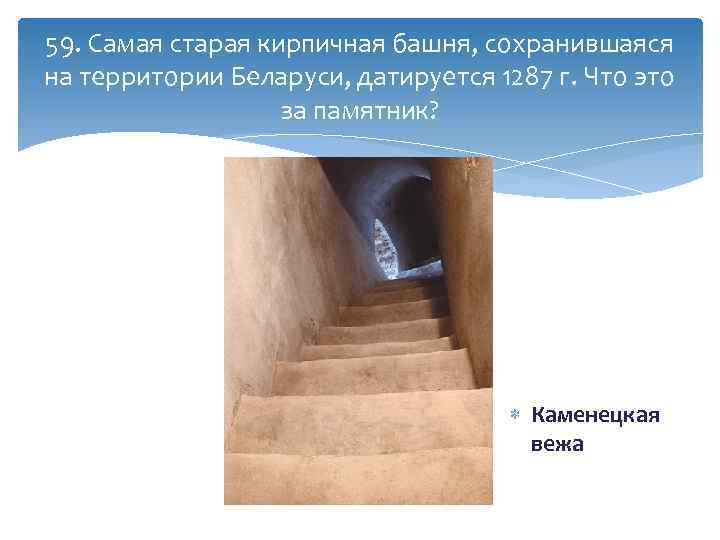 59. Самая старая кирпичная башня, сохранившаяся на территории Беларуси, датируется 1287 г. Что это за памятник?

Каменецкая вежа